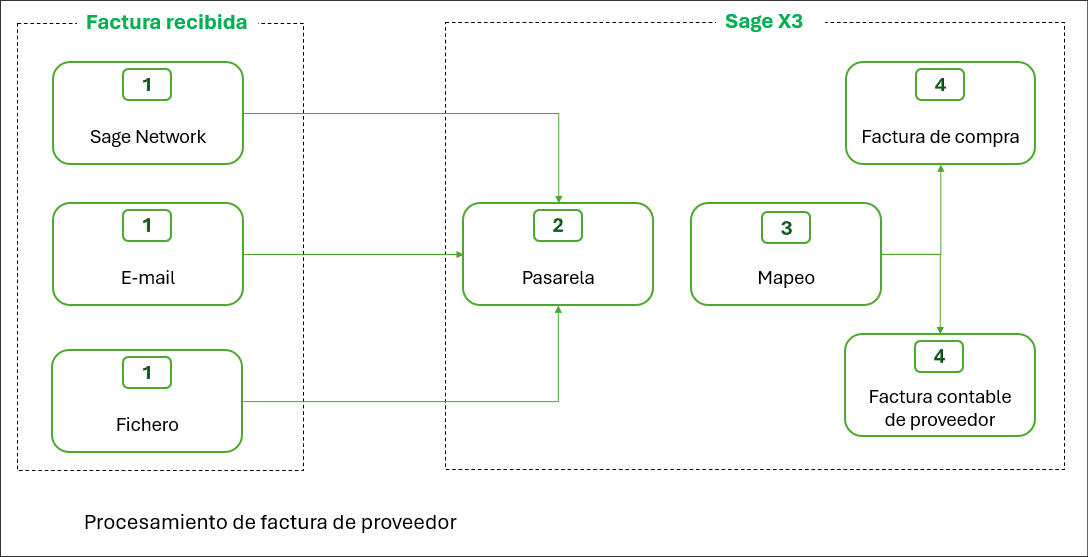 Factura recibida

1
Sage Network

1
E-mail

1
Fichero

Sage X3

2
Pasarela

3
Mapeo

4
Factura de compra

4
Factura contable de proveedor

Procesamiento de factura de proveedor